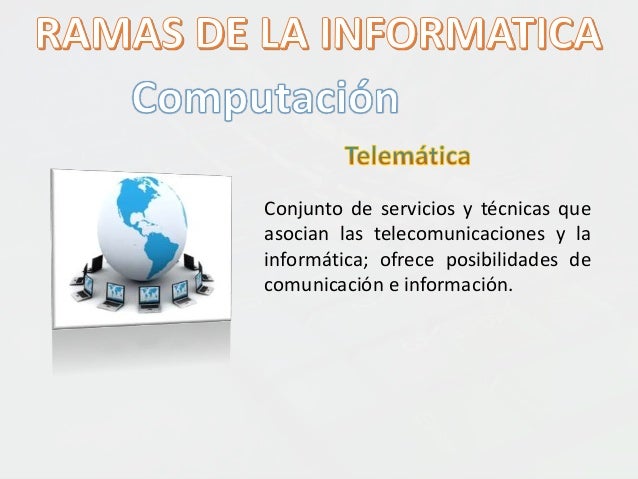 RAMAS DE LA INFORMATICA

Computación

Telemática

Conjunto de servicios y técnicas que asocian las telecomunicaciones y la informática; ofrece posibilidades de comunicación e información.